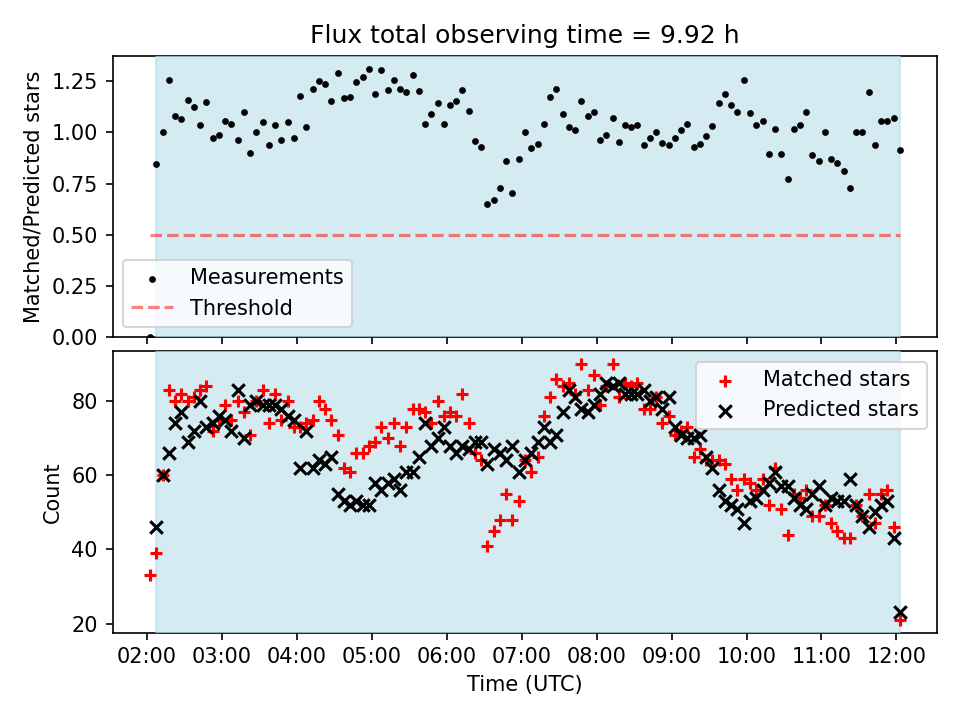 Flux total observing time = 9.92 h

Matched/Predicted stars

1.25
1.00
0.75
0.50
0.25
0.00

Measurements
Threshold

Count

80
60
40
20

Matched stars
Predicted stars

02:00 03:00 04:00 05:00 06:00 07:00 08:00 09:00 10:00 11:00 12:00

Time (UTC)